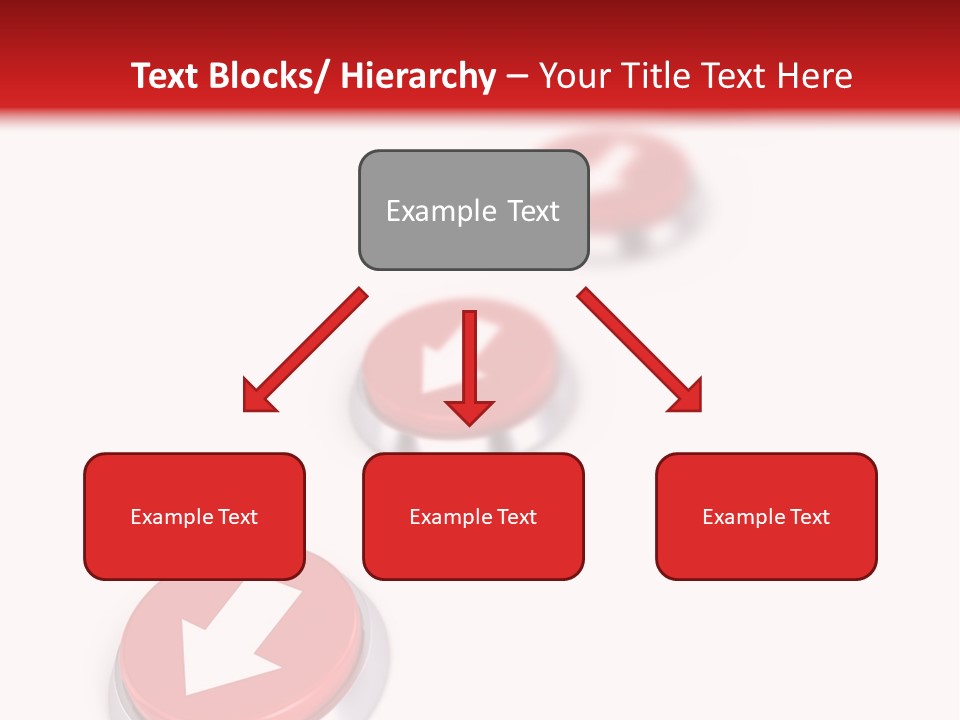 Text Blocks/ Hierarchy – Your Title Text Here

Example Text

Example Text

Example Text

Example Text